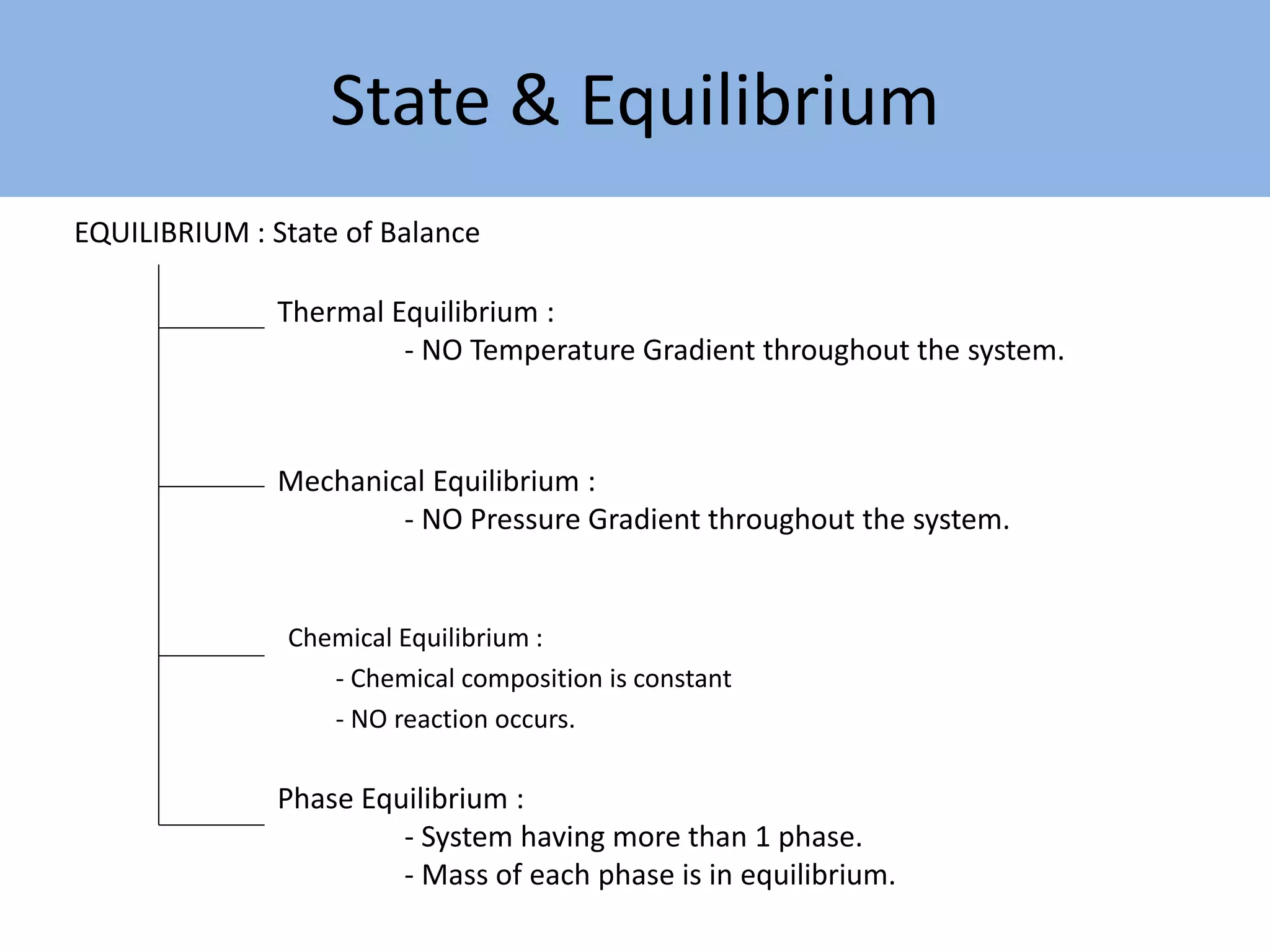 State & Equilibrium

EQUILIBRIUM : State of Balance

Thermal Equilibrium :
- NO Temperature Gradient throughout the system.

Mechanical Equilibrium :
- NO Pressure Gradient throughout the system.

Chemical Equilibrium :
- Chemical composition is constant
- NO reaction occurs.

Phase Equilibrium :
- System having more than 1 phase.
- Mass of each phase is in equilibrium.